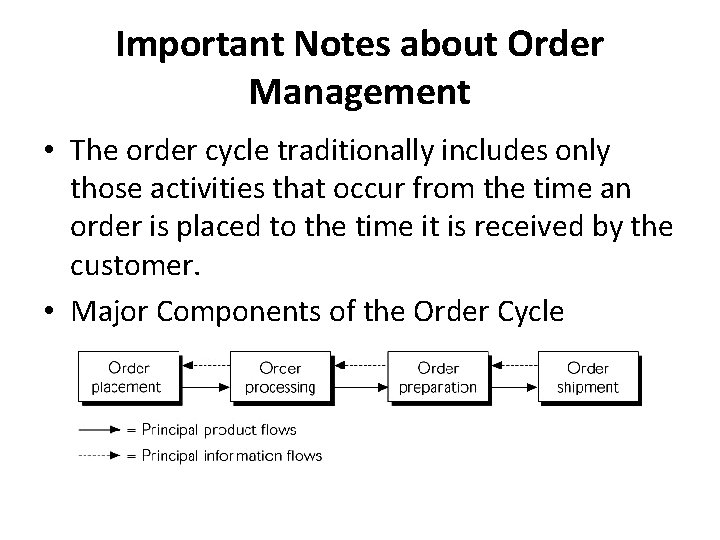 Important Notes about Order Management

• The order cycle traditionally includes only those activities that occur from the time an order is placed to the time it is received by the customer.

• Major Components of the Order Cycle

Order placement

Order processing

Order preparation

Order shipment

= Principal product flows

= Principal information flows